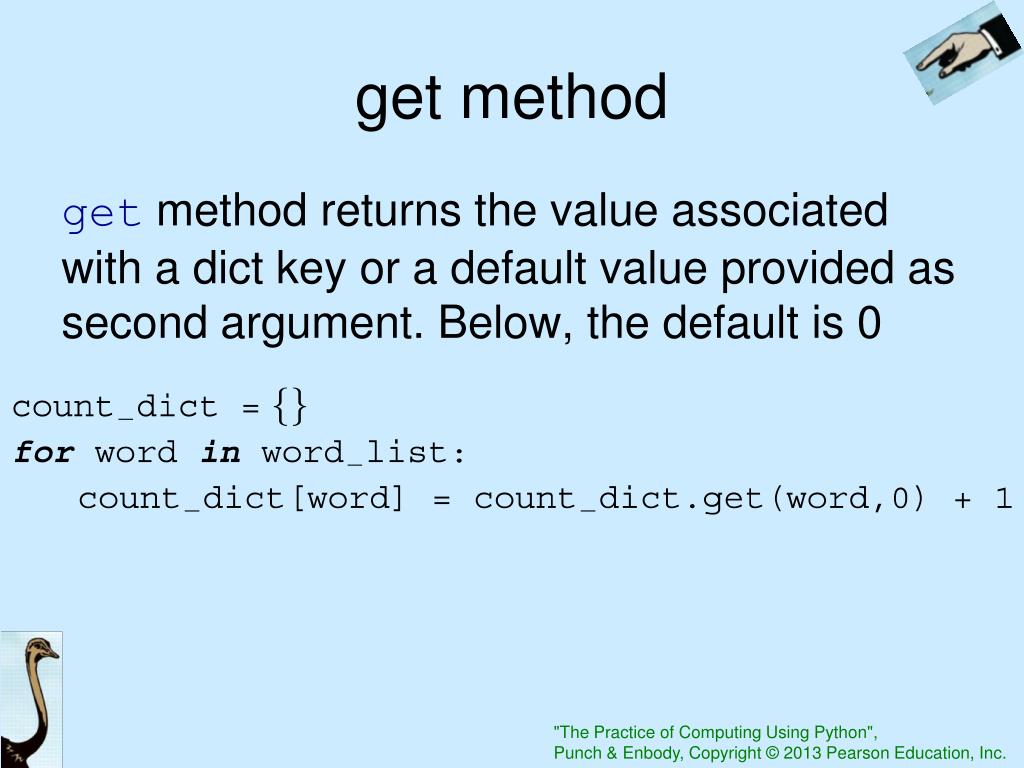 get method

get method returns the value associated with a dict key or a default value provided as second argument. Below, the default is 0

count_dict = {}
for word in word_list:
    count_dict[word] = count_dict.get(word,0) + 1

"The Practice of Computing Using Python",
Punch & Enbody, Copyright © 2013 Pearson Education, Inc.